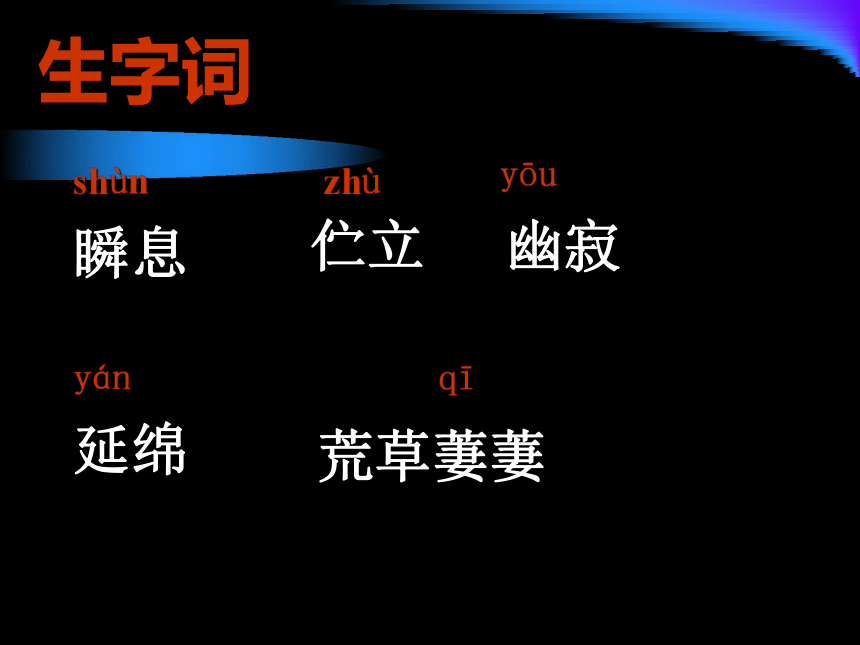 生字词

shùn
瞬息

zhù
伫立

yōu
幽寂

yán
延绵

qī
荒草萋萋